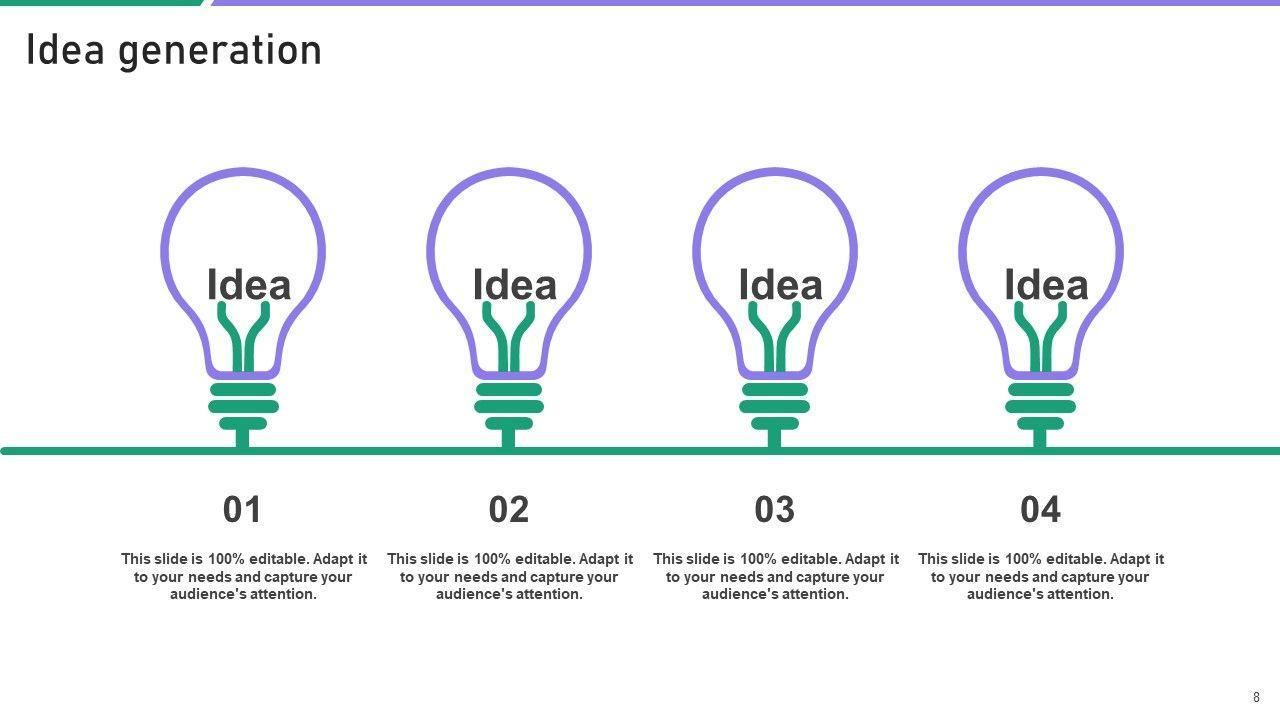 Idea generation

Idea

Idea

Idea

Idea

01

This slide is 100% editable. Adapt it to your needs and capture your audience's attention.

02

This slide is 100% editable. Adapt it to your needs and capture your audience's attention.

03

This slide is 100% editable. Adapt it to your needs and capture your audience's attention.

04

This slide is 100% editable. Adapt it to your needs and capture your audience's attention.

8